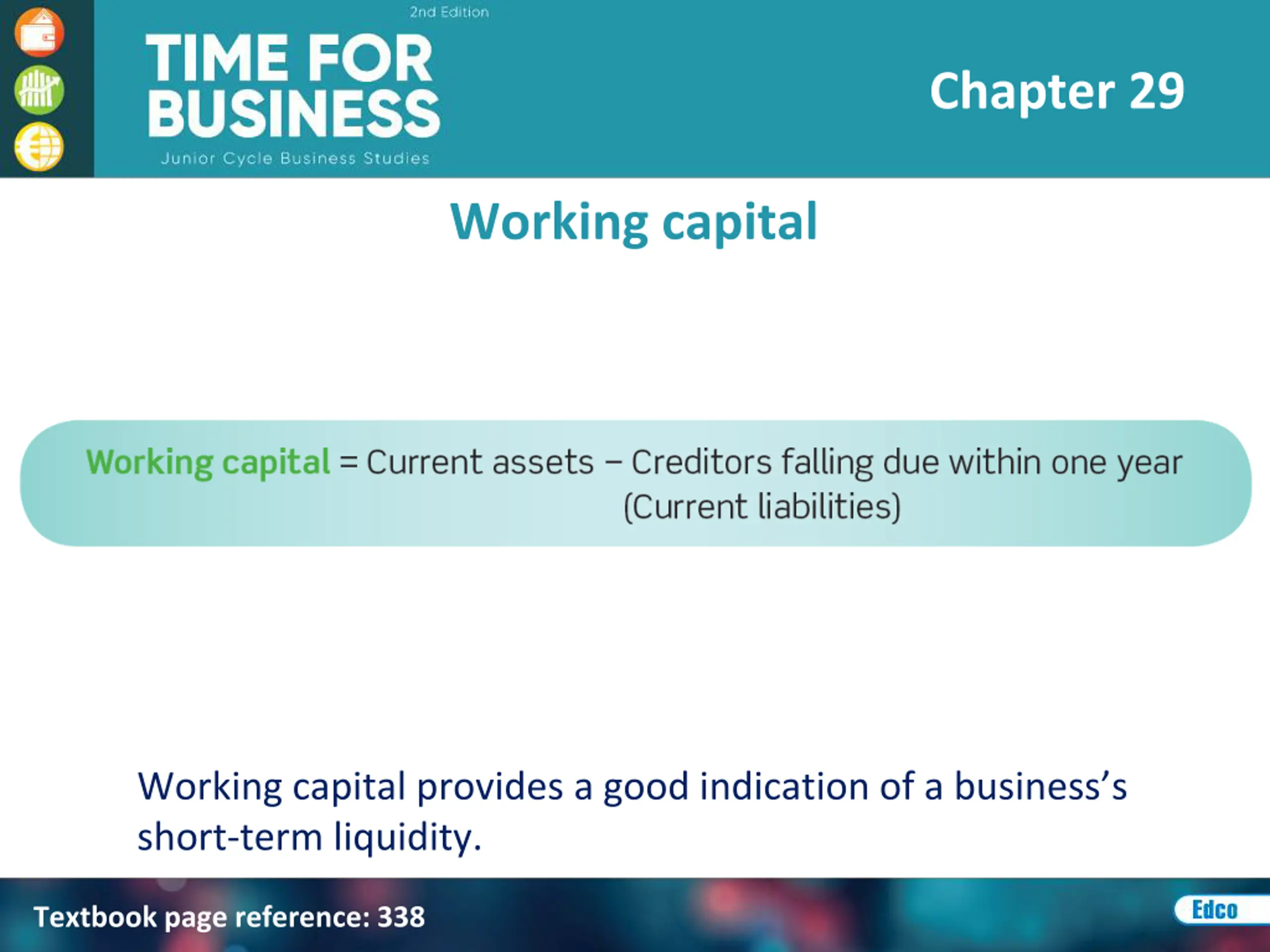 2nd Edition
TIME FOR BUSINESS
Junior Cycle Business Studies

Chapter 29

Working capital

Working capital = Current assets – Creditors falling due within one year (Current liabilities)

Working capital provides a good indication of a business's short-term liquidity.

Textbook page reference: 338

Edco